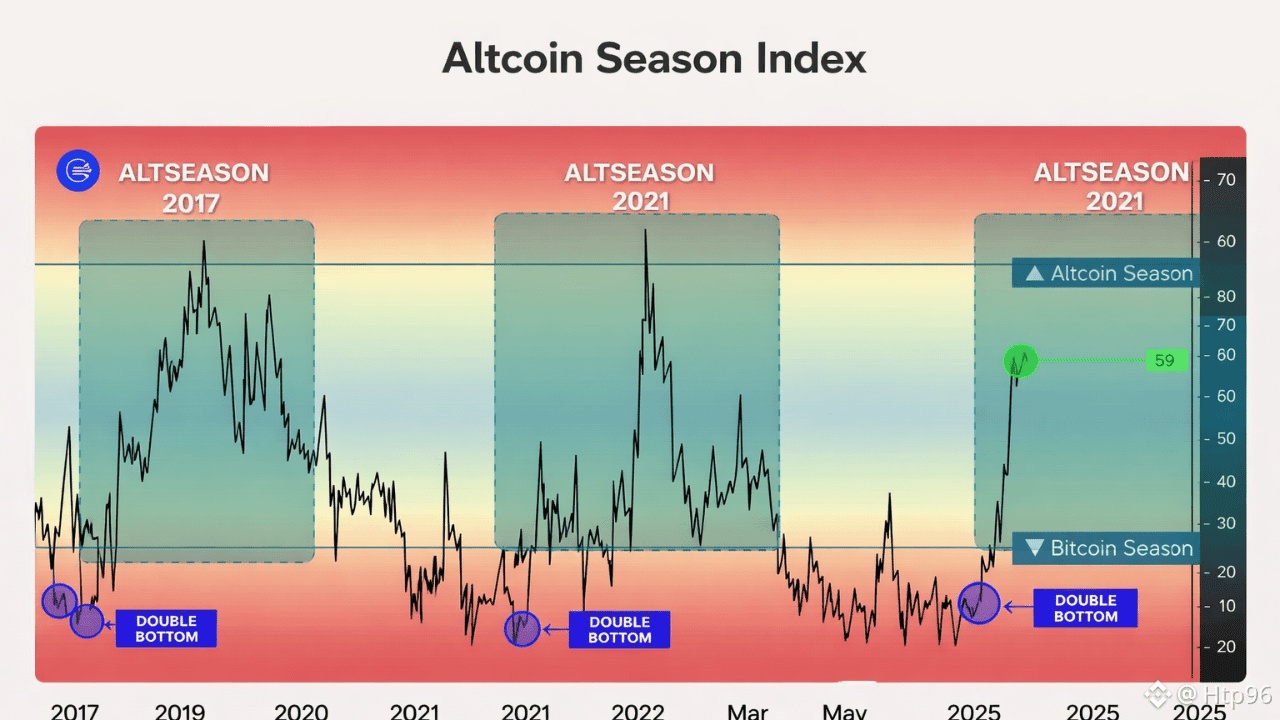 Altcoin Season Index

ALTSEASON 2017

ALTSEASON 2021

ALTSEASON 2021

▲ Altcoin Season

▼ Bitcoin Season

59

DOUBLE BOTTOM

DOUBLE BOTTOM

DOUBLE BOTTOM

70
60
80
70
60
60
50
40
30
20
10
20

2017 2019 2020 2021 2021 2022 Mar May 2025 2025 2025

@ Htp96